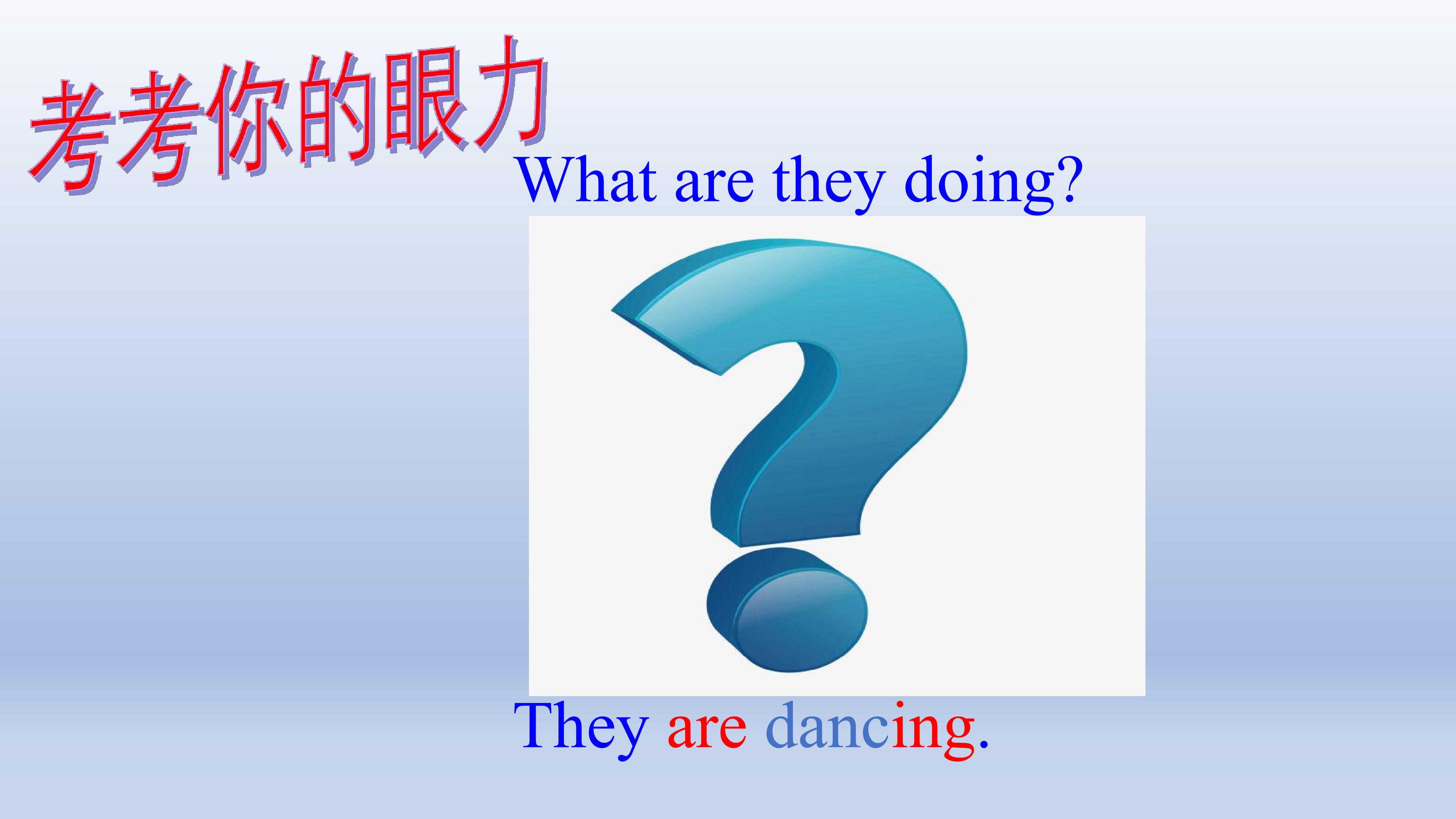 考考你的眼力

What are they doing?

They are dancing.